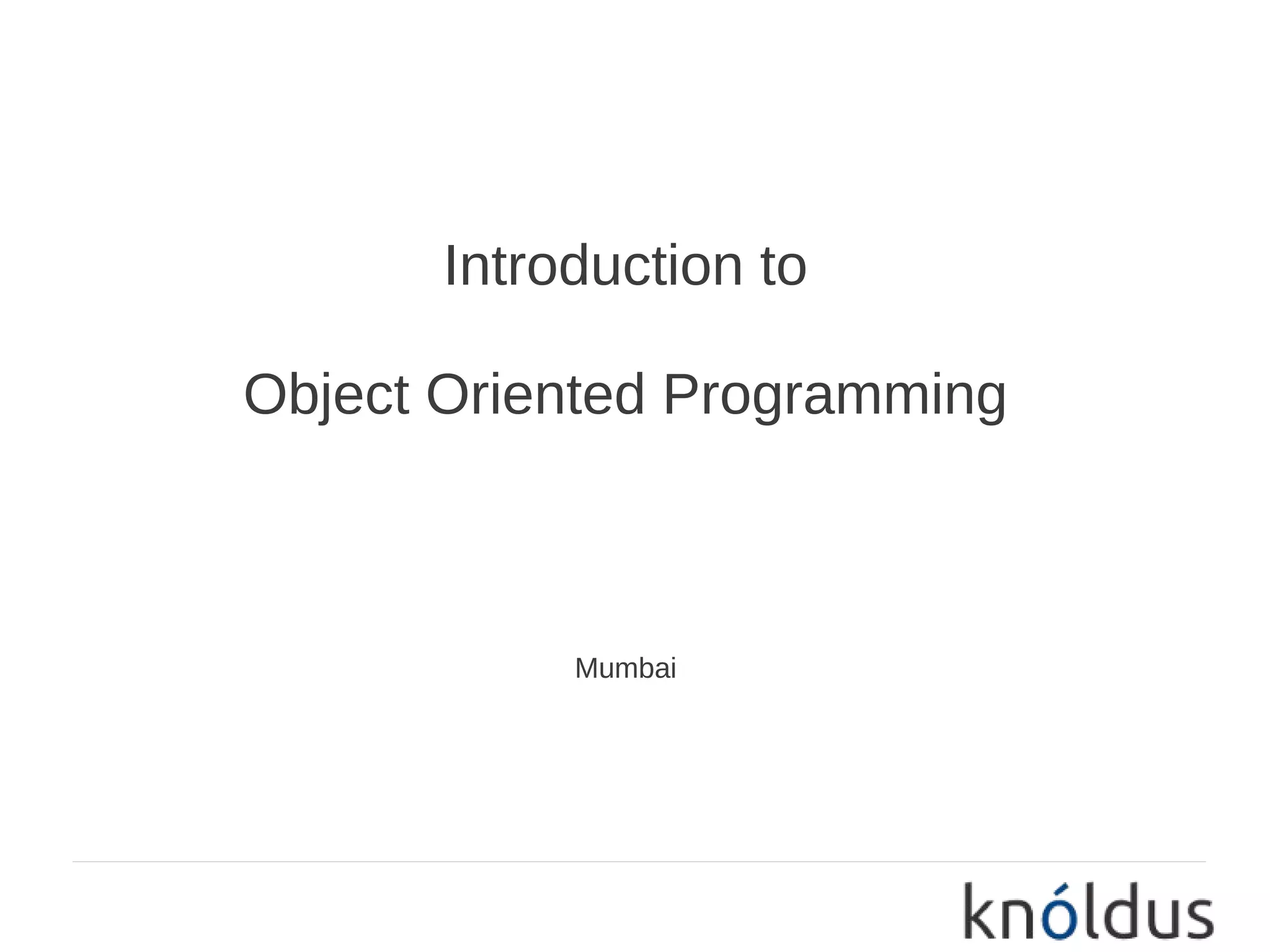 Introduction to

Object Oriented Programming

Mumbai

knóldus